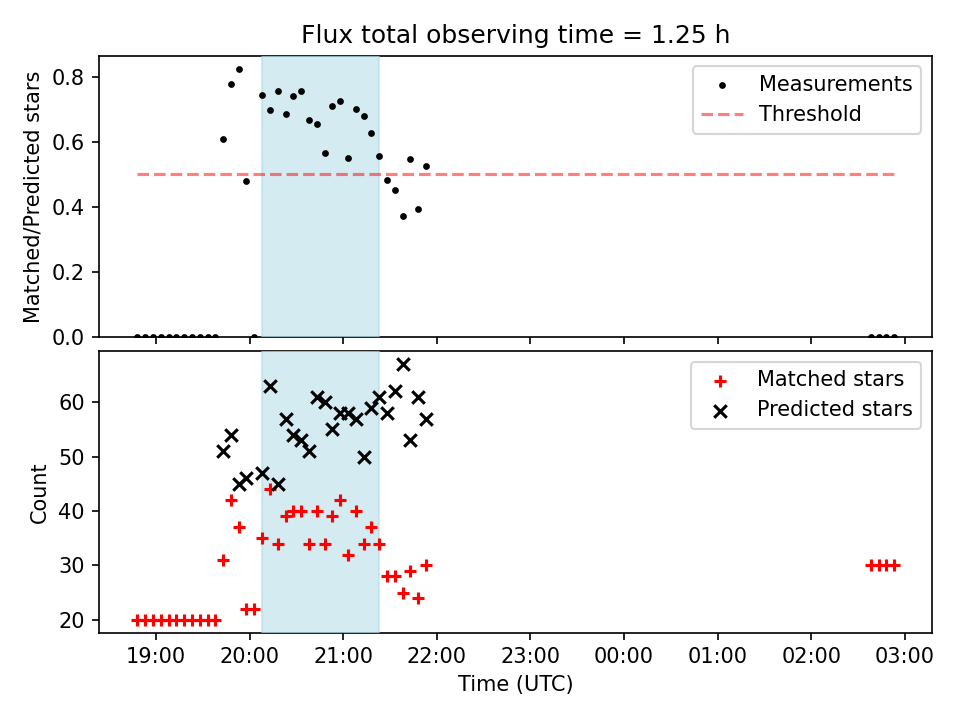 Flux total observing time = 1.25 h

Matched/Predicted stars

0.8
0.6
0.4
0.2
0.0

Measurements
Threshold

Count

60
50
40
30
20

Matched stars
Predicted stars

19:00
20:00
21:00
22:00
23:00
00:00
01:00
02:00
03:00

Time (UTC)